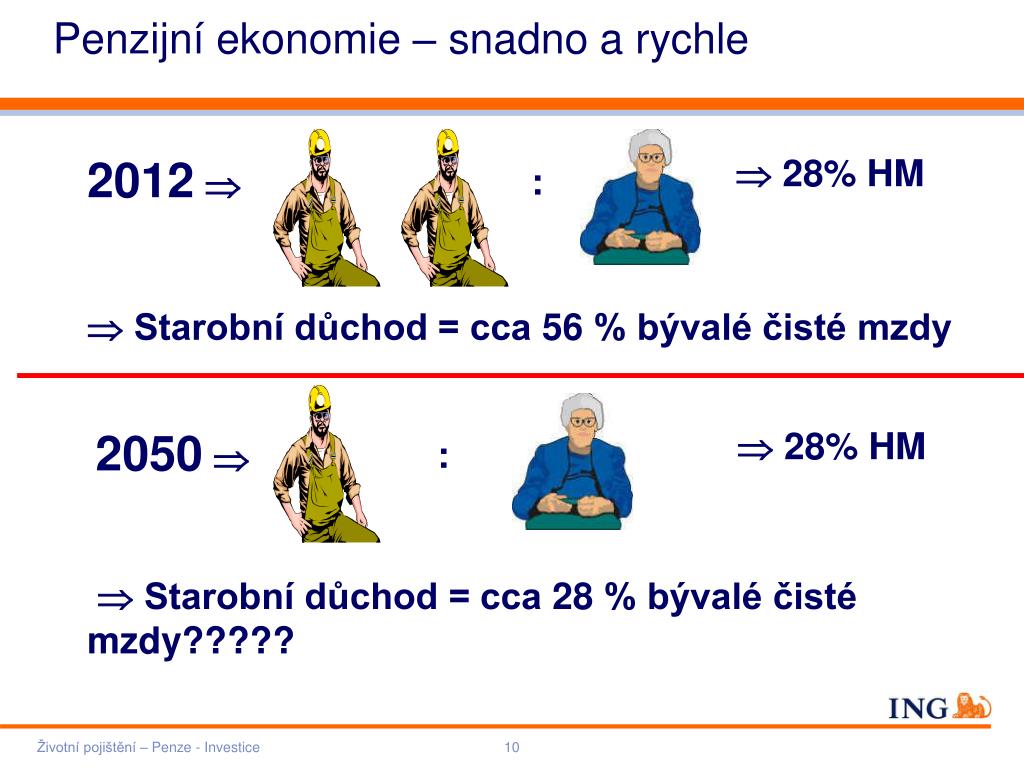 Penzijní ekonomie – snadno a rychle

2012 $\Rightarrow$ : $\Rightarrow$ 28% HM

$\Rightarrow$ Starobní důchod = cca 56 % bývalé čisté mzdy

2050 $\Rightarrow$ : $\Rightarrow$ 28% HM

$\Rightarrow$ Starobní důchod = cca 28 % bývalé čisté mzdy?????

ING

Životní pojištění – Penze - Investice

10